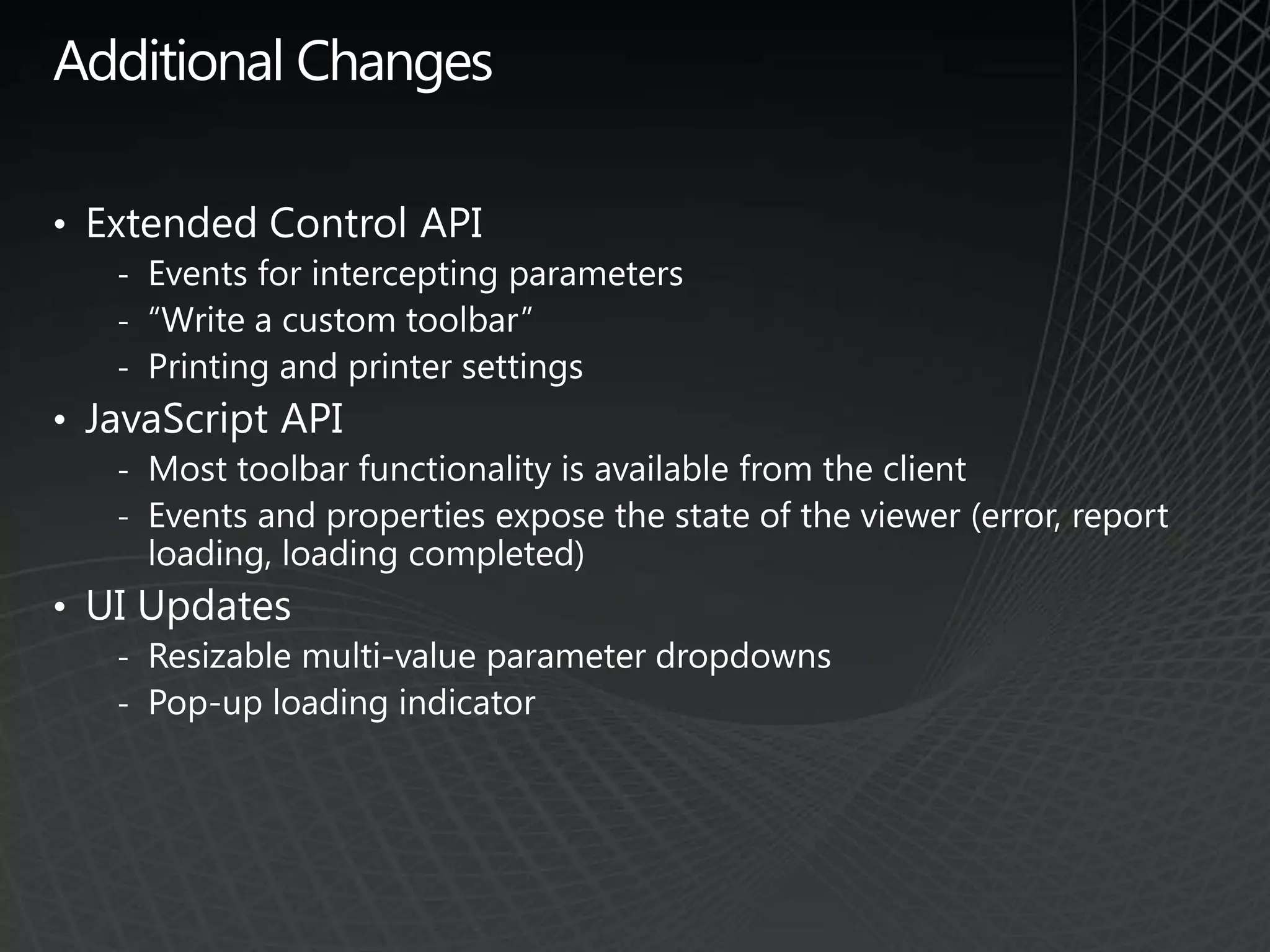 Additional Changes

• Extended Control API
- Events for intercepting parameters
- “Write a custom toolbar”
- Printing and printer settings
• JavaScript API
- Most toolbar functionality is available from the client
- Events and properties expose the state of the viewer (error, report loading, loading completed)
• UI Updates
- Resizable multi-value parameter dropdowns
- Pop-up loading indicator